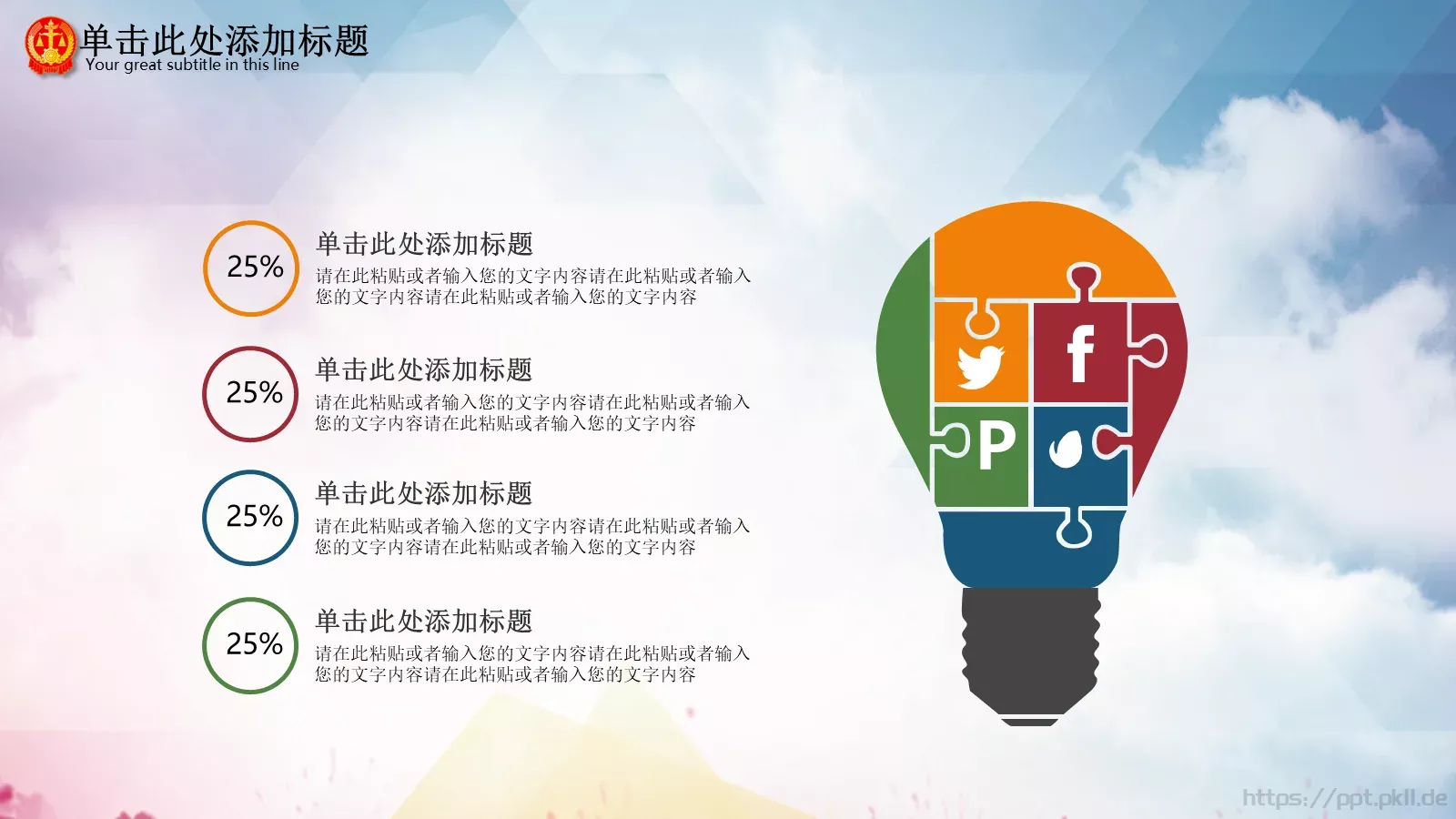 单击此处添加标题
Your great subtitle in this line

25%
单击此处添加标题
请在此粘贴或者输入您的文字内容请在此粘贴或者输入您的文字内容请在此粘贴或者输入您的文字内容

25%
单击此处添加标题
请在此粘贴或者输入您的文字内容请在此粘贴或者输入您的文字内容请在此粘贴或者输入您的文字内容

25%
单击此处添加标题
请在此粘贴或者输入您的文字内容请在此粘贴或者输入您的文字内容请在此粘贴或者输入您的文字内容

25%
单击此处添加标题
请在此粘贴或者输入您的文字内容请在此粘贴或者输入您的文字内容请在此粘贴或者输入您的文字内容

f
P

https://ppt.pkll.de